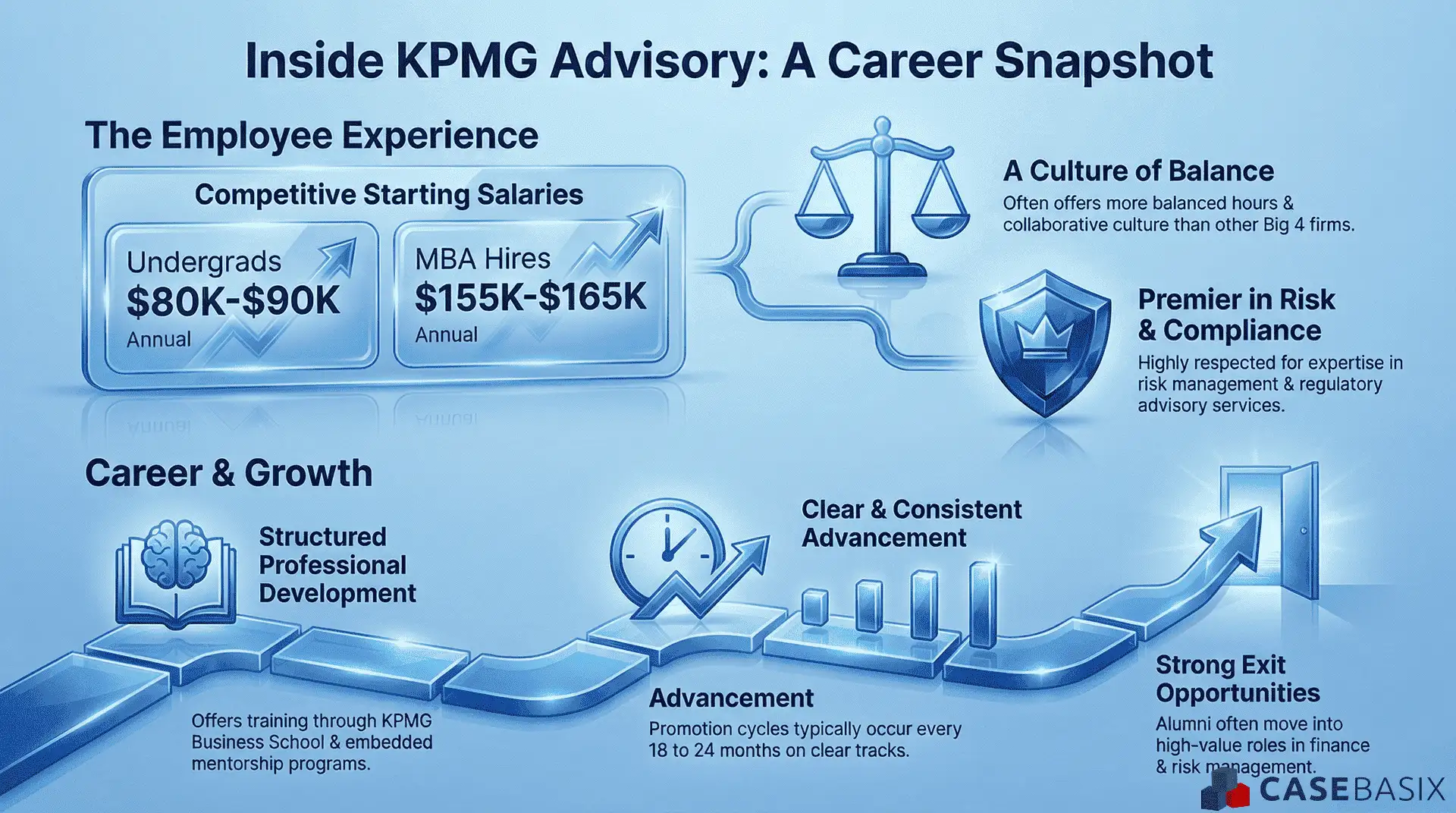 Inside KPMG Advisory: A Career Snapshot

The Employee Experience

Competitive Starting Salaries

Undergrads
$80K-$90K
Annual

MBA Hires
$155K-$165K
Annual

A Culture of Balance
Often offers more balanced hours & collaborative culture than other Big 4 firms.

Premier in Risk & Compliance
Highly respected for expertise in risk management & regulatory advisory services.

Career & Growth

Structured Professional Development

Offers training through KPMG Business School & embedded mentorship programs.

Clear & Consistent Advancement

Advancement
Promotion cycles typically occur every 18 to 24 months on clear tracks.

Strong Exit Opportunities
Alumni often move into high-value roles in finance & risk management.

CASEBASIX